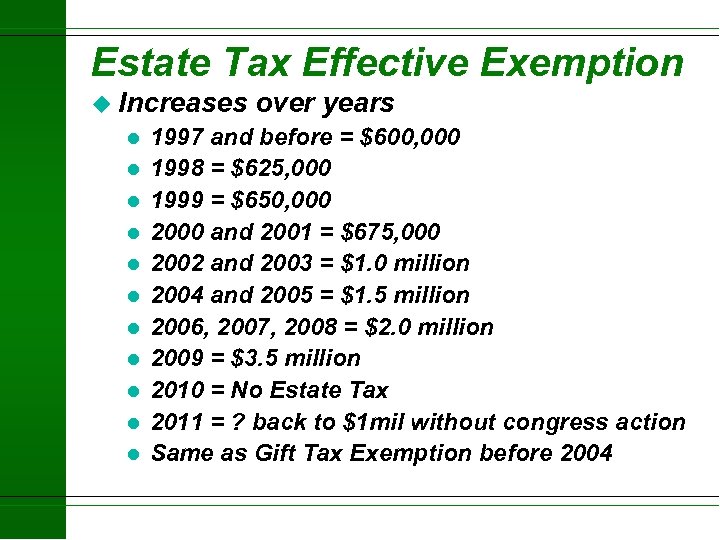 Estate Tax Effective Exemption

Increases over years

1997 and before = \$600,000
1998 = \$625,000
1999 = \$650,000
2000 and 2001 = \$675,000
2002 and 2003 = \$1.0 million
2004 and 2005 = \$1.5 million
2006, 2007, 2008 = \$2.0 million
2009 = \$3.5 million
2010 = No Estate Tax
2011 = ? back to \$1mil without congress action
Same as Gift Tax Exemption before 2004